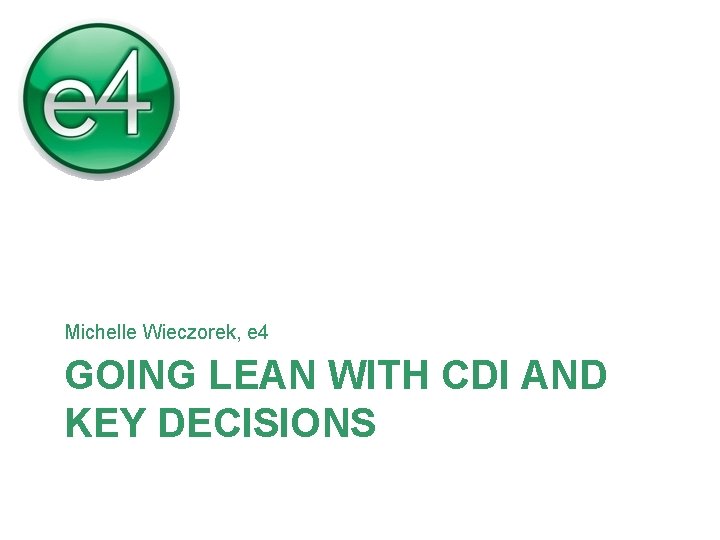 e4

Michelle Wieczorek, e4

GOING LEAN WITH CDI AND KEY DECISIONS